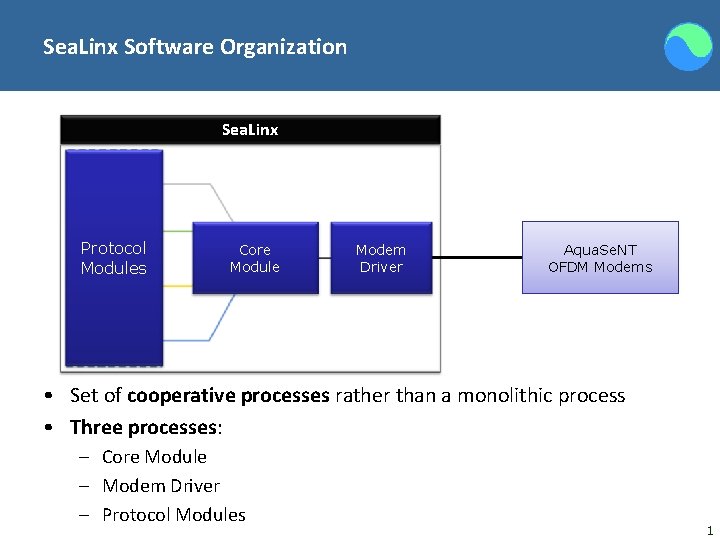 SeaLinx Software Organization

SeaLinx

Protocol Modules

Core Module

Modem Driver

AquaSeNT OFDM Modems

• Set of cooperative processes rather than a monolithic process
• Three processes:
– Core Module
– Modem Driver
– Protocol Modules

1